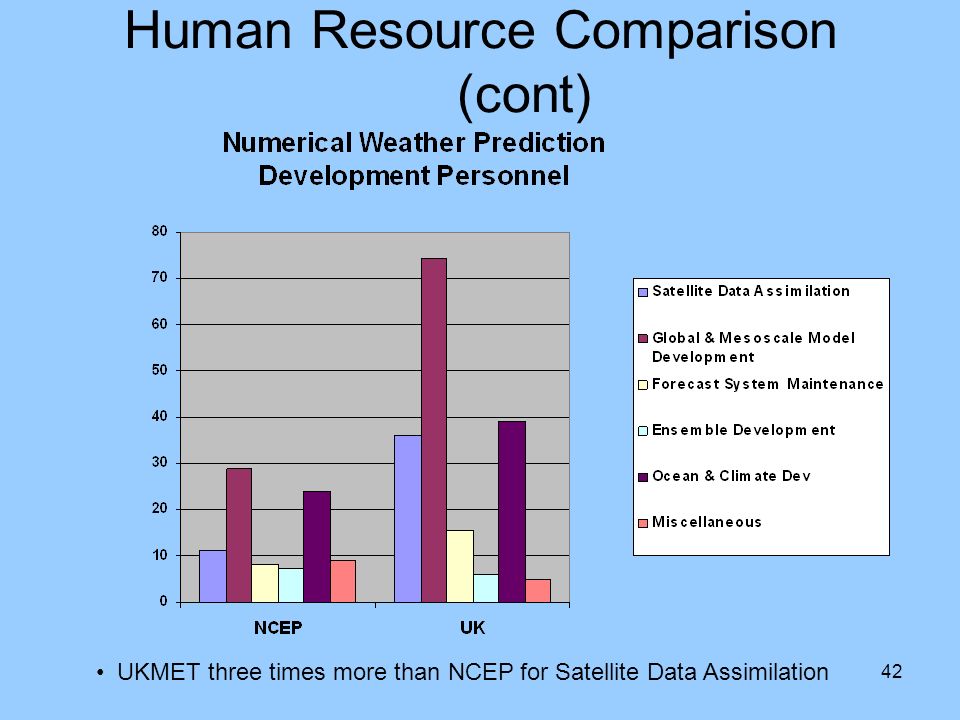 Human Resource Comparison (cont)

Numerical Weather Prediction Development Personnel

80
70
60
50
40
30
20
10
0

NCEP
UK

Satellite Data Assimilation
Global & Mesoscale Model Development
Forecast System Maintenance
Ensemble Development
Ocean & Climate Dev
Miscellaneous

• UKMET three times more than NCEP for Satellite Data Assimilation

42